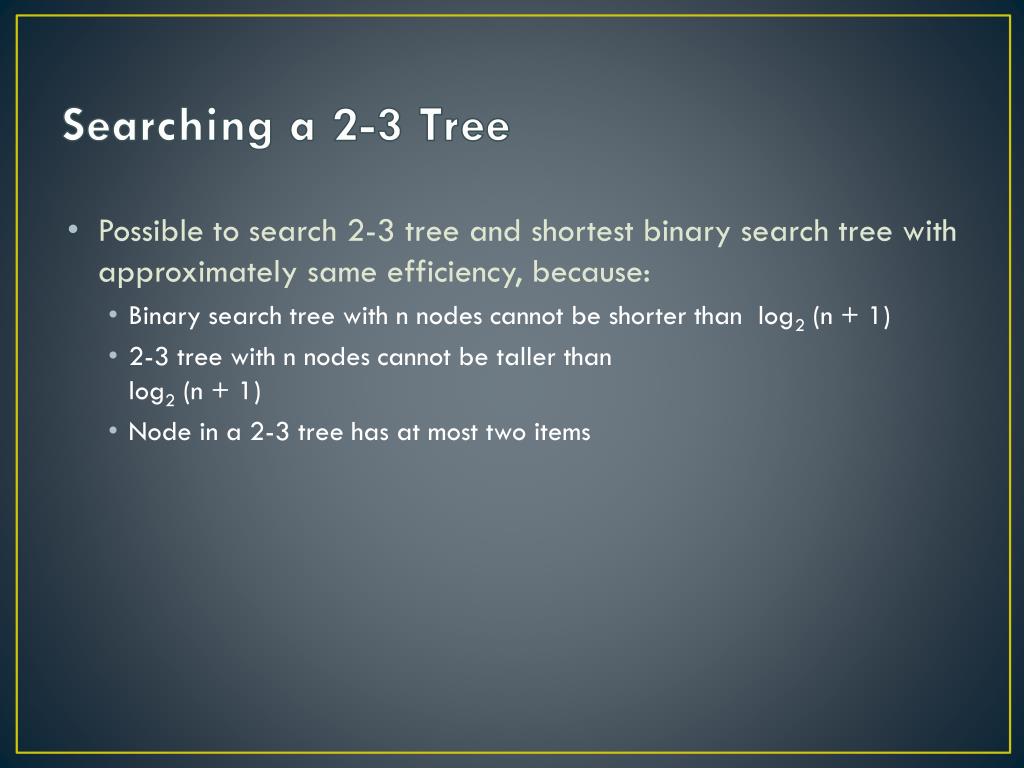 Searching a 2-3 Tree

• Possible to search 2-3 tree and shortest binary search tree with approximately same efficiency, because:
• Binary search tree with n nodes cannot be shorter than $\log_2 (n + 1)$
• 2-3 tree with n nodes cannot be taller than $\log_2 (n + 1)$
• Node in a 2-3 tree has at most two items